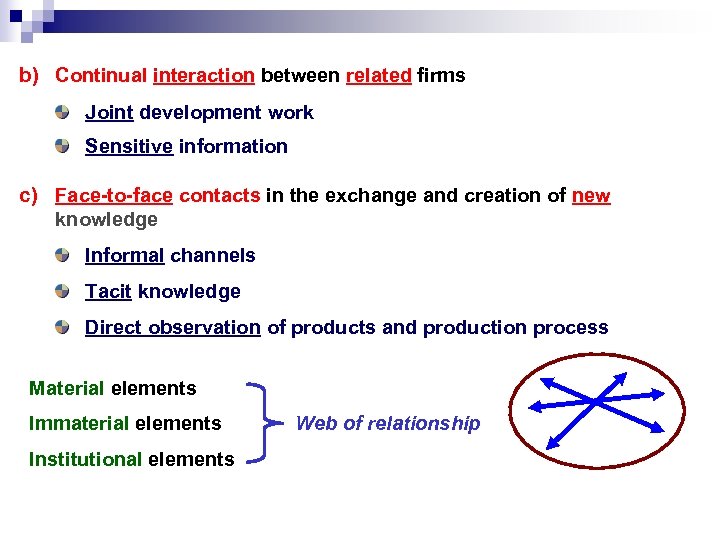 b) Continual interaction between related firms

Joint development work

Sensitive information

c) Face-to-face contacts in the exchange and creation of new knowledge

Informal channels

Tacit knowledge

Direct observation of products and production process

Material elements
Immaterial elements
Institutional elements

Web of relationship